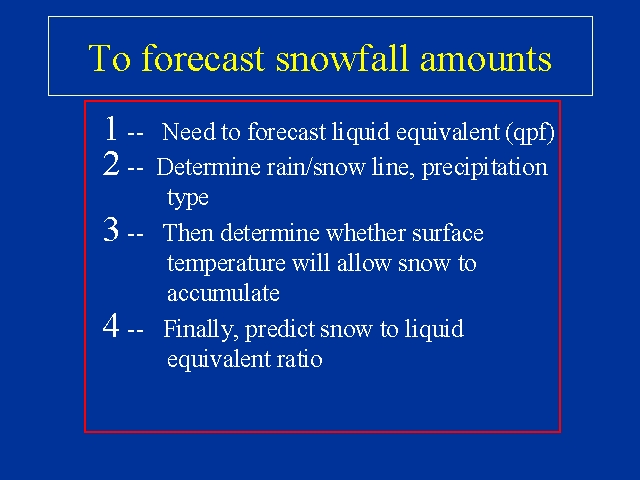 To forecast snowfall amounts

1 -- Need to forecast liquid equivalent (qpf)

2 -- Determine rain/snow line, precipitation type

3 -- Then determine whether surface temperature will allow snow to accumulate

4 -- Finally, predict snow to liquid equivalent ratio